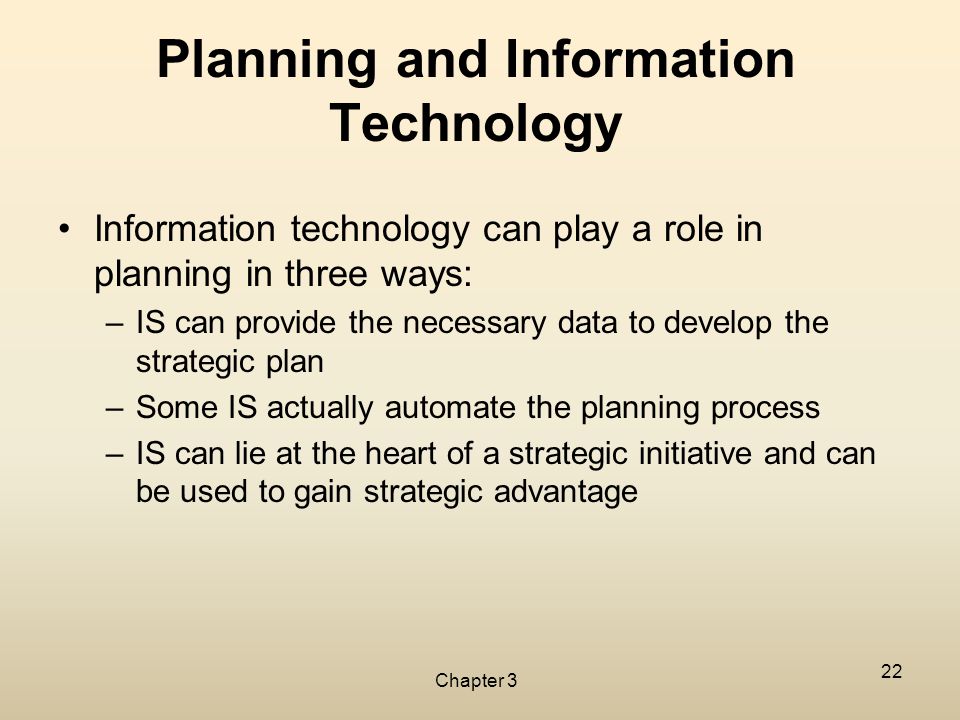 Planning and Information Technology

• Information technology can play a role in planning in three ways:
– IS can provide the necessary data to develop the strategic plan
– Some IS actually automate the planning process
– IS can lie at the heart of a strategic initiative and can be used to gain strategic advantage

Chapter 3

22